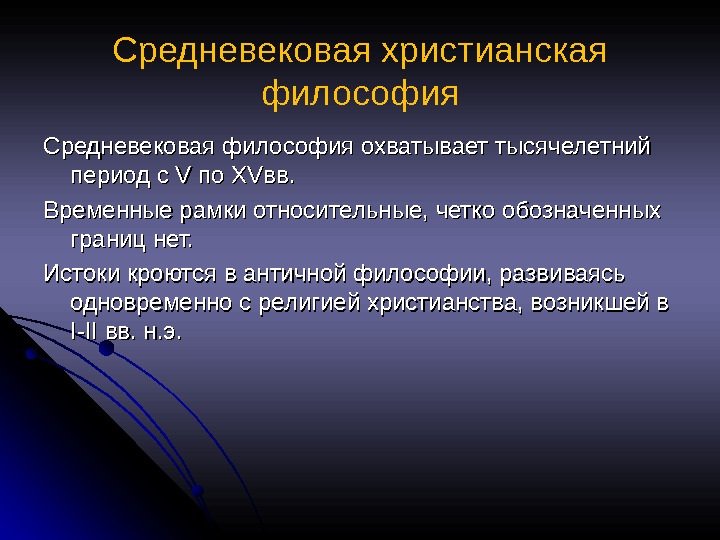 Средневековая христианская философия

Средневековая философия охватывает тысячелетний период с V по XVвв.

Временные рамки относительные, четко обозначенных границ нет.

Истоки кроются в античной философии, развиваясь одновременно с религией христианства, возникшей в I-II вв. н.э.